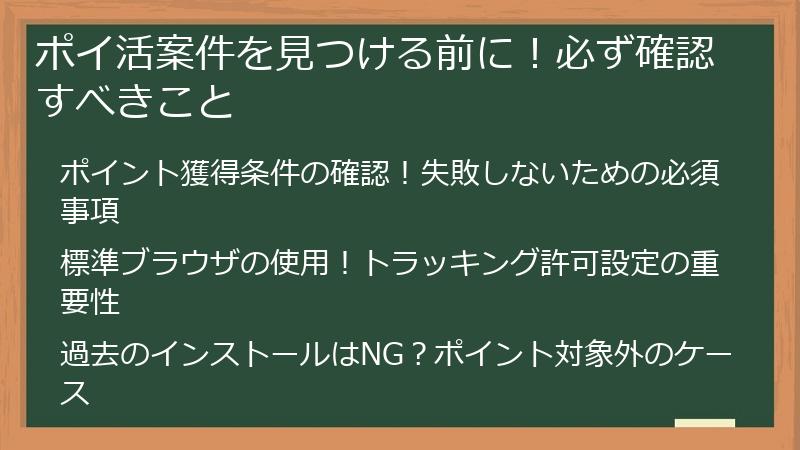 ポイ活案件を見つける前に！必ず確認すべきこと

ポイント獲得条件の確認！失敗しないための必須事項

標準ブラウザの使用！トラッキング許可設定の重要性

過去のインストールはNG？ポイント対象外のケース